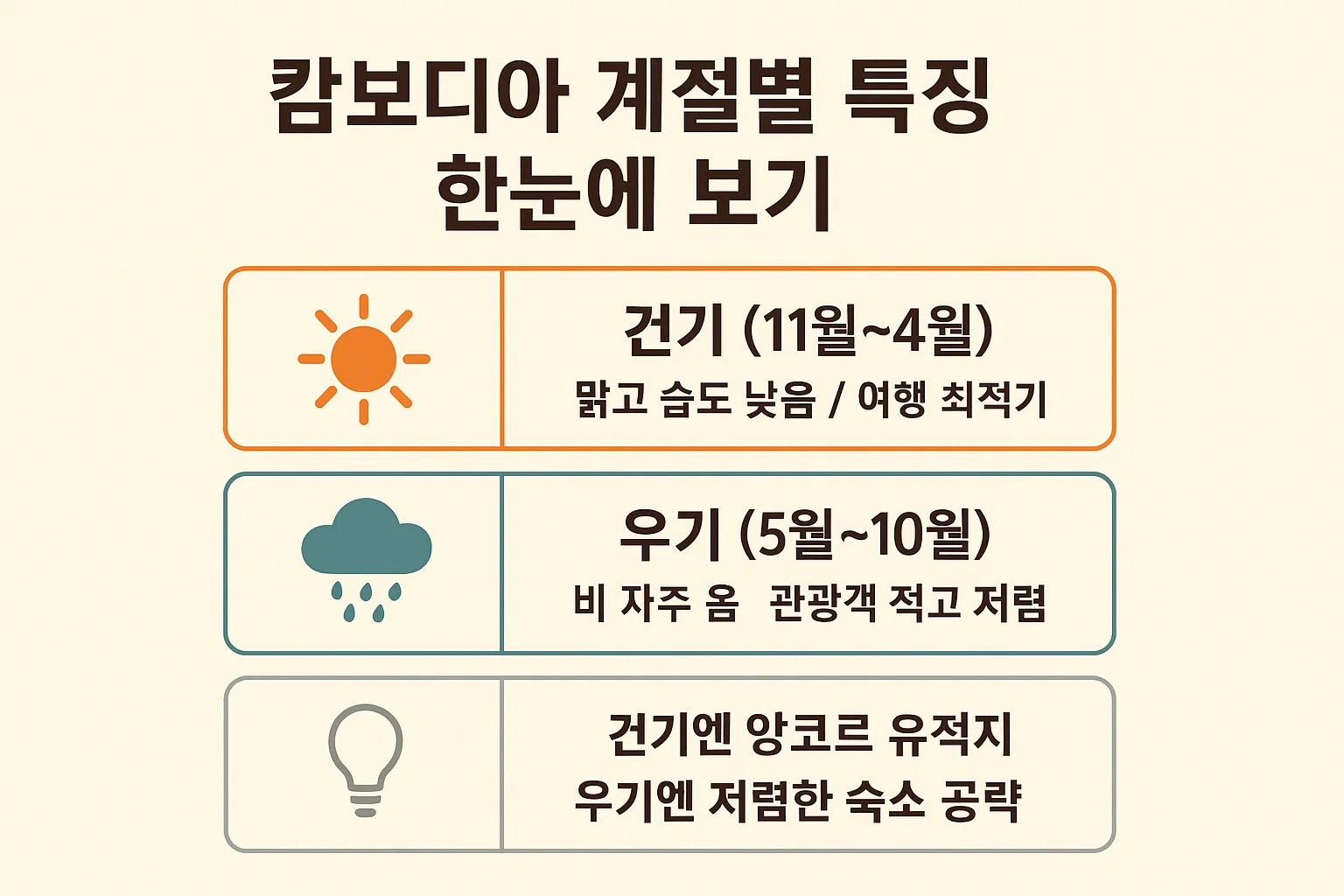 캄보디아 계절별 특징
한눈에 보기

건기 (11월~4월)
맑고 습도 낮음 / 여행 최적기

우기 (5월~10월)
비 자주 옴 관광객 적고 저렴

건기엔 앙코르 유적지
우기엔 저렴한 숙소 공략